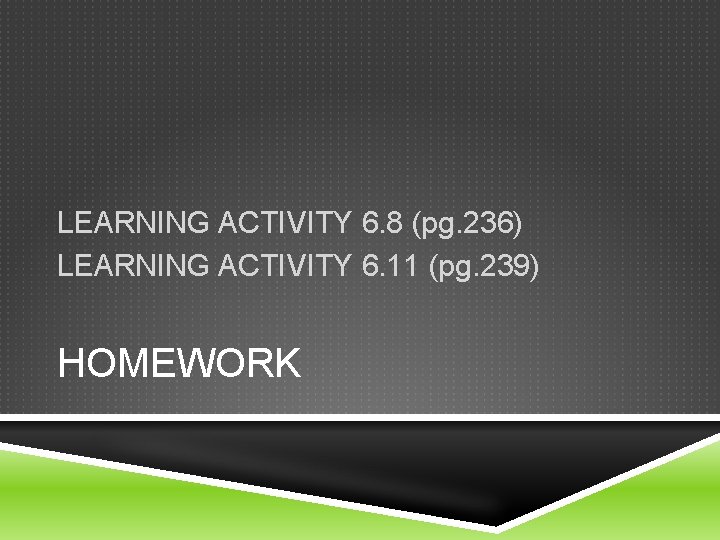 LEARNING ACTIVITY 6.8 (pg.236)
LEARNING ACTIVITY 6.11 (pg.239)

HOMEWORK